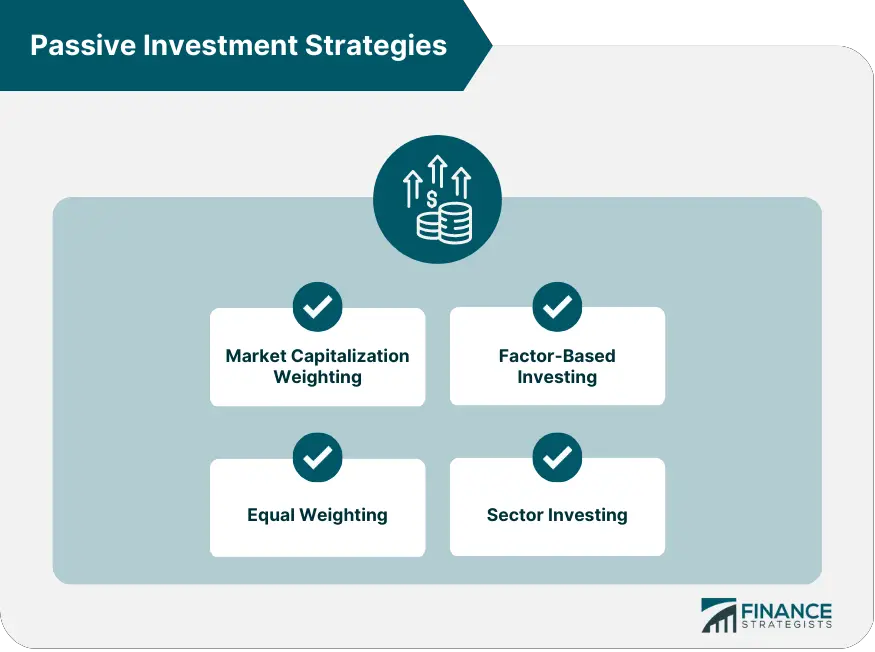 Passive Investment Strategies

$

Market Capitalization Weighting

Factor-Based Investing

Equal Weighting

Sector Investing

FINANCE STRATEGISTS